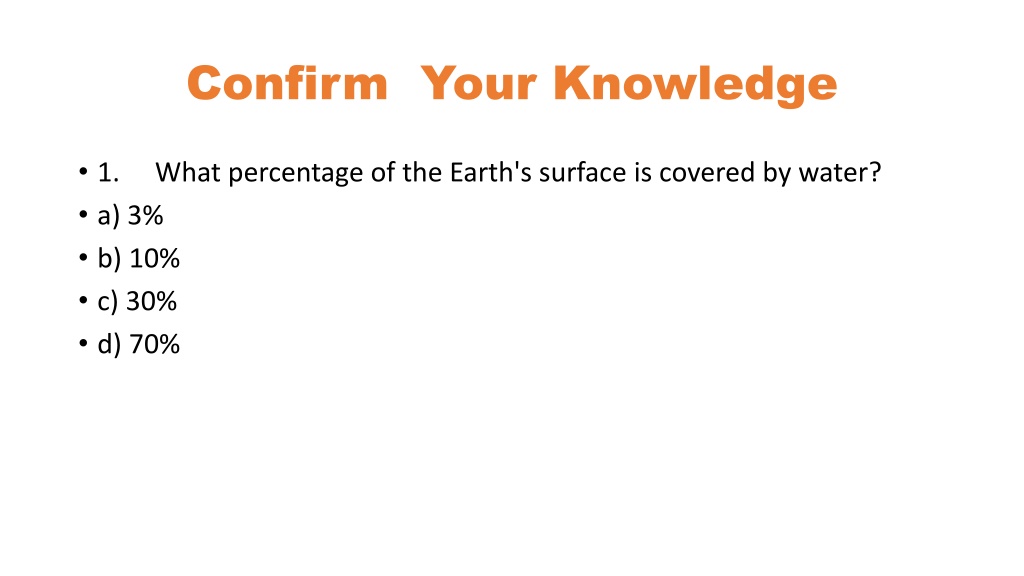 Confirm Your Knowledge

• 1. What percentage of the Earth's surface is covered by water?
• a) 3%
• b) 10%
• c) 30%
• d) 70%